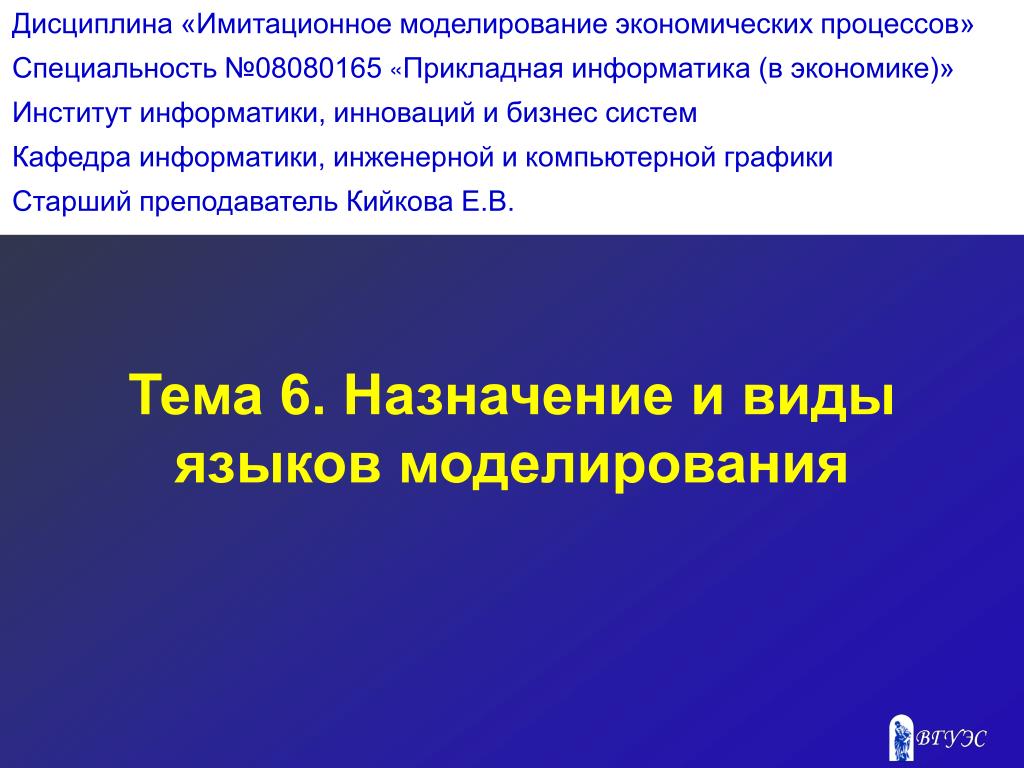 Дисциплина «Имитационное моделирование экономических процессов»
Специальность №08080165 «Прикладная информатика (в экономике)»
Институт информатики, инноваций и бизнес систем
Кафедра информатики, инженерной и компьютерной графики
Старший преподаватель Кийкова Е.В.

Тема 6. Назначение и виды языков моделирования

ВГУЭС